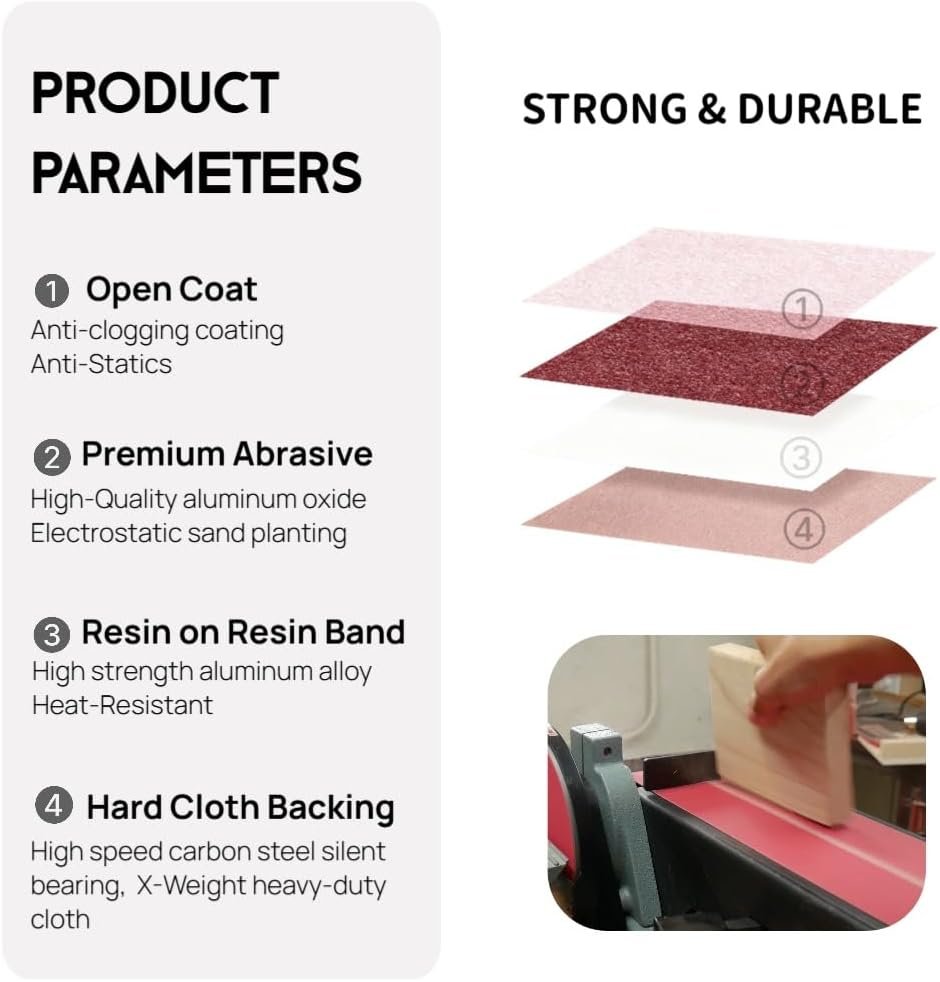 PRODUCT PARAMETERS

1 Open Coat
Anti-clogging coating
Anti-Statics

2 Premium Abrasive
High-Quality aluminum oxide
Electrostatic sand planting

3 Resin on Resin Band
High strength aluminum alloy
Heat-Resistant

4 Hard Cloth Backing
High speed carbon steel silent bearing, X-Weight heavy-duty cloth

STRONG & DURABLE

①
②
③
④